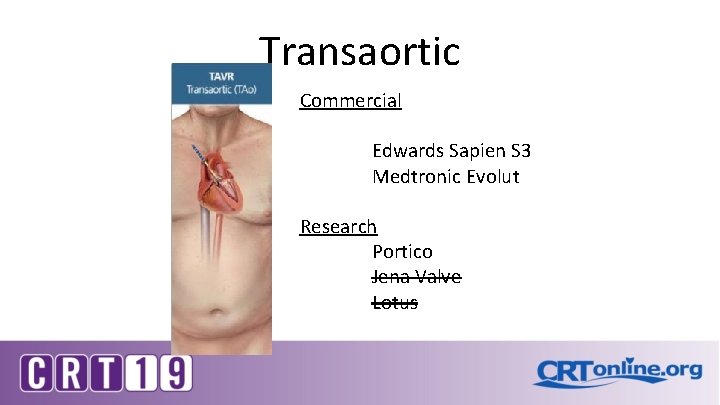 Transaortic

TAVR
Transaortic (TAo)

Commercial

Edwards Sapien S3
Medtronic Evolut

Research
Portico
~~Jena Valve~~
~~Lotus~~

CRT19

CRTonline.org